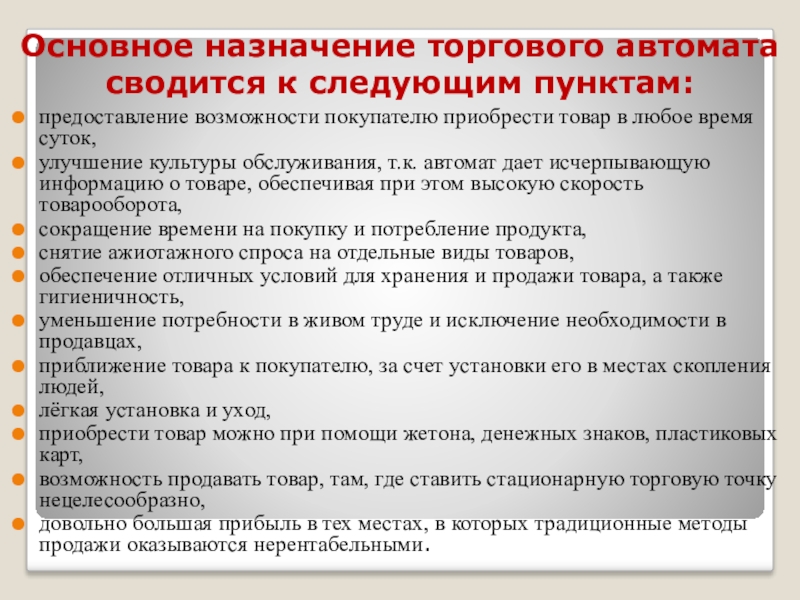 Основное назначение торгового автомата сводится к следующим пунктам:

предоставление возможности покупателю приобрести товар в любое время суток,

улучшение культуры обслуживания, т.к. автомат дает исчерпывающую информацию о товаре, обеспечивая при этом высокую скорость товарооборота,

сокращение времени на покупку и потребление продукта,

снятие ажиотажного спроса на отдельные виды товаров,

обеспечение отличных условий для хранения и продажи товара, а также гигиеничность,

уменьшение потребности в живом труде и исключение необходимости в продавцах,

приближение товара к покупателю, за счет установки его в местах скопления людей,

лёгкая установка и уход,

приобрести товар можно при помощи жетона, денежных знаков, пластиковых карт,

возможность продавать товар, там, где ставить стационарную торговую точку нецелесообразно,

довольно большая прибыль в тех местах, в которых традиционные методы продажи оказываются нерентабельными.